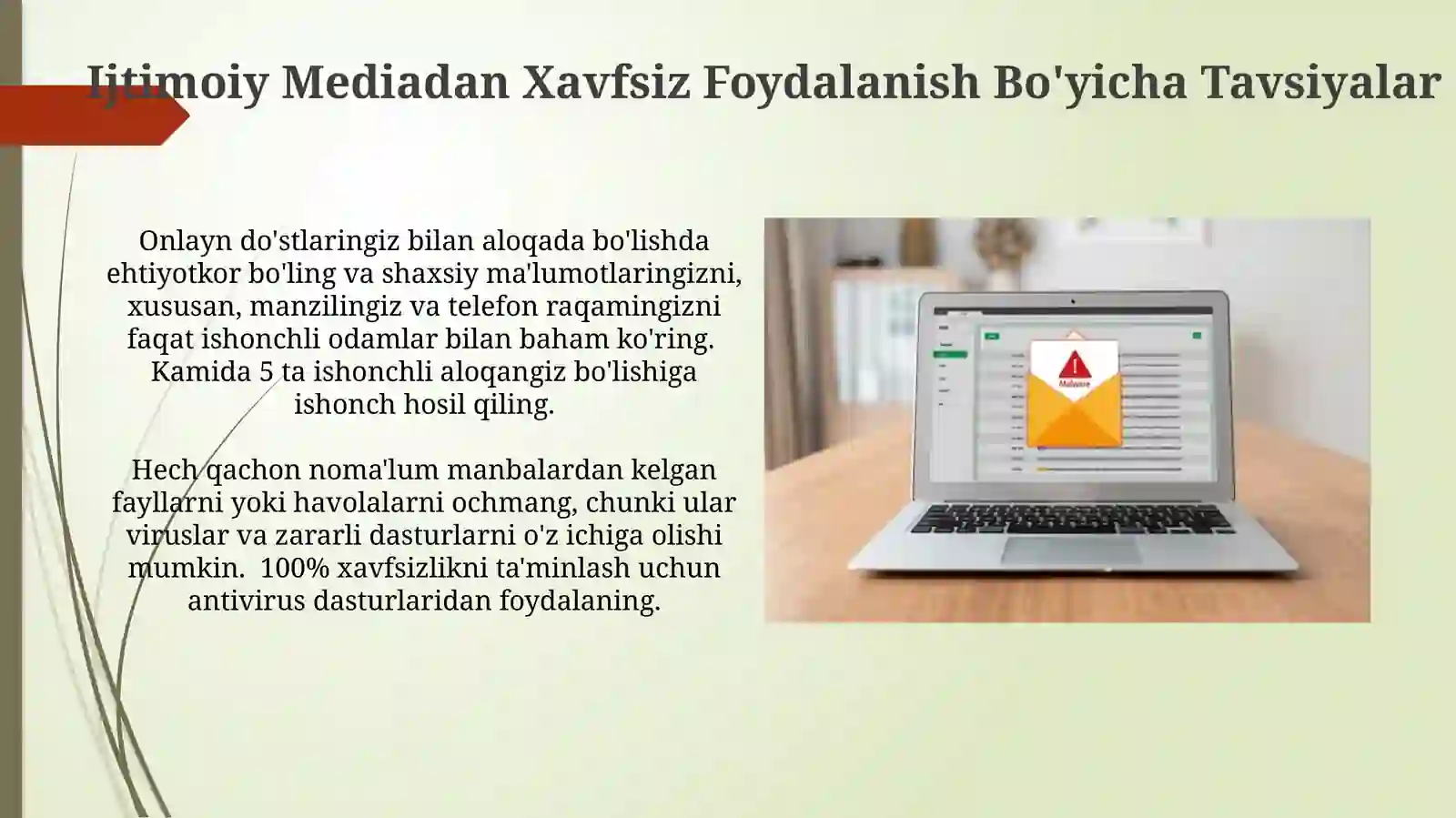 Ijtimoiy Mediadan Xavfsiz Foydalanish Bo'yicha Tavsiyalar

Onlayn do'stlaringiz bilan aloqada bo'lishda ehtiyotkor bo'ling va shaxsiy ma'lumotlaringizni, xususan, manzilingiz va telefon raqamingizni faqat ishonchli odamlar bilan baham ko'ring. Kamida 5 ta ishonchli aloqangiz bo'lishiga ishonch hosil qiling.

Hech qachon noma'lum manbalardan kelgan fayllarni yoki havolalarni ochmang, chunki ular viruslar va zararli dasturlarni o'z ichiga olishi mumkin. 100% xavfsizlikni ta'minlash uchun antivirus dasturlaridan foydalaning.

Malware